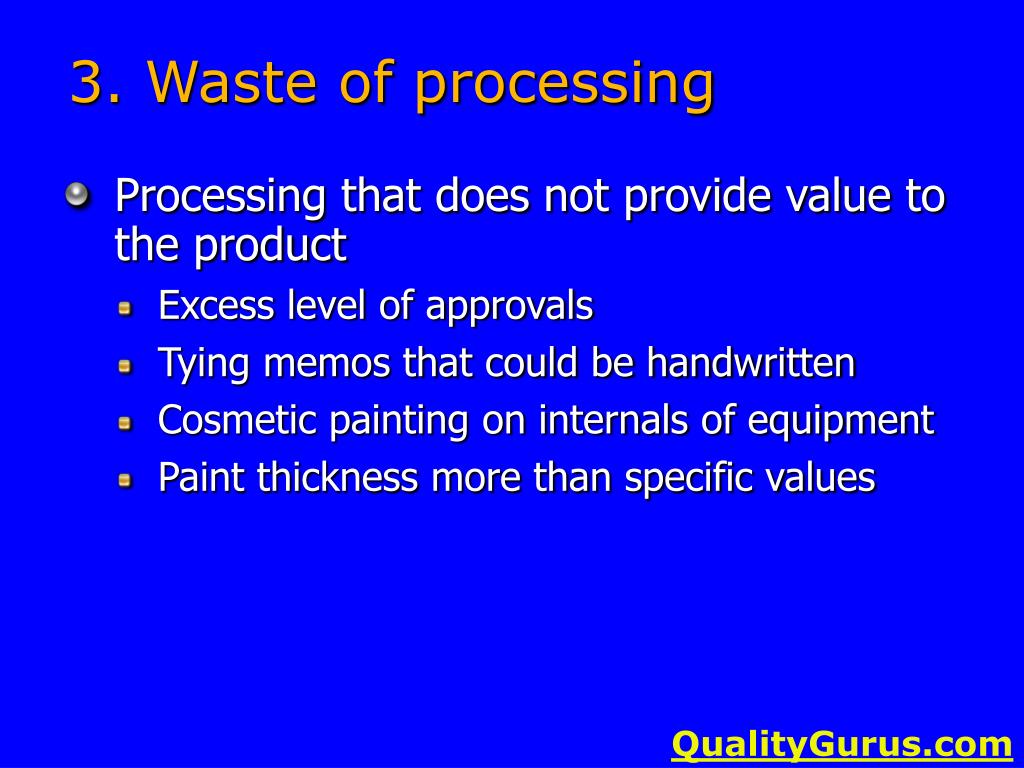 3. Waste of processing

Processing that does not provide value to the product

Excess level of approvals

Tying memos that could be handwritten

Cosmetic painting on internals of equipment

Paint thickness more than specific values

QualityGurus.com